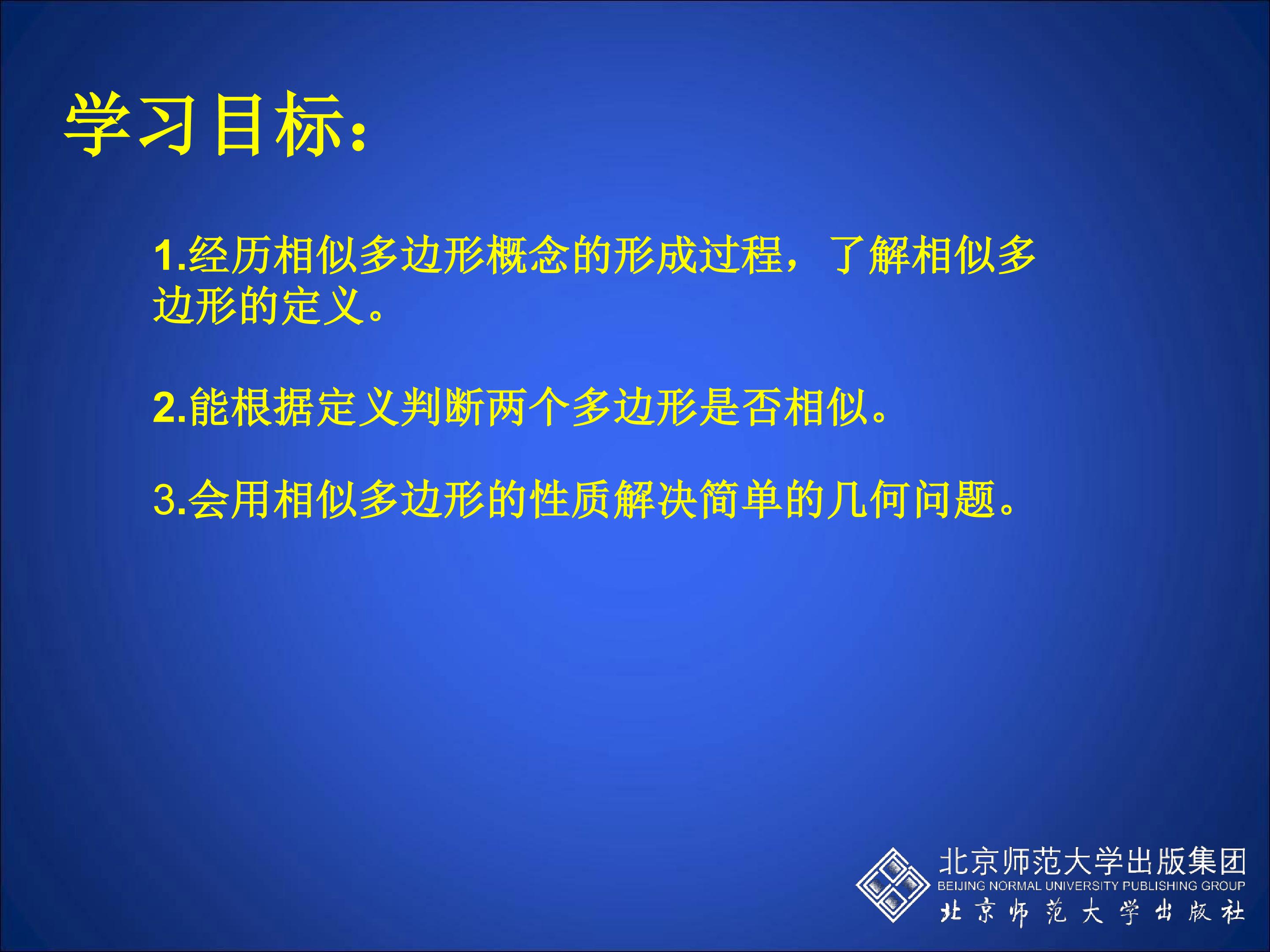 学习目标:

1.经历相似多边形概念的形成过程，了解相似多边形的定义。

2.能根据定义判断两个多边形是否相似。

3.会用相似多边形的性质解决简单的几何问题。

北京师范大学出版集团
BEIJING NORMAL UNIVERSITY PUBLISHING GROUP
北京师范大学出版社